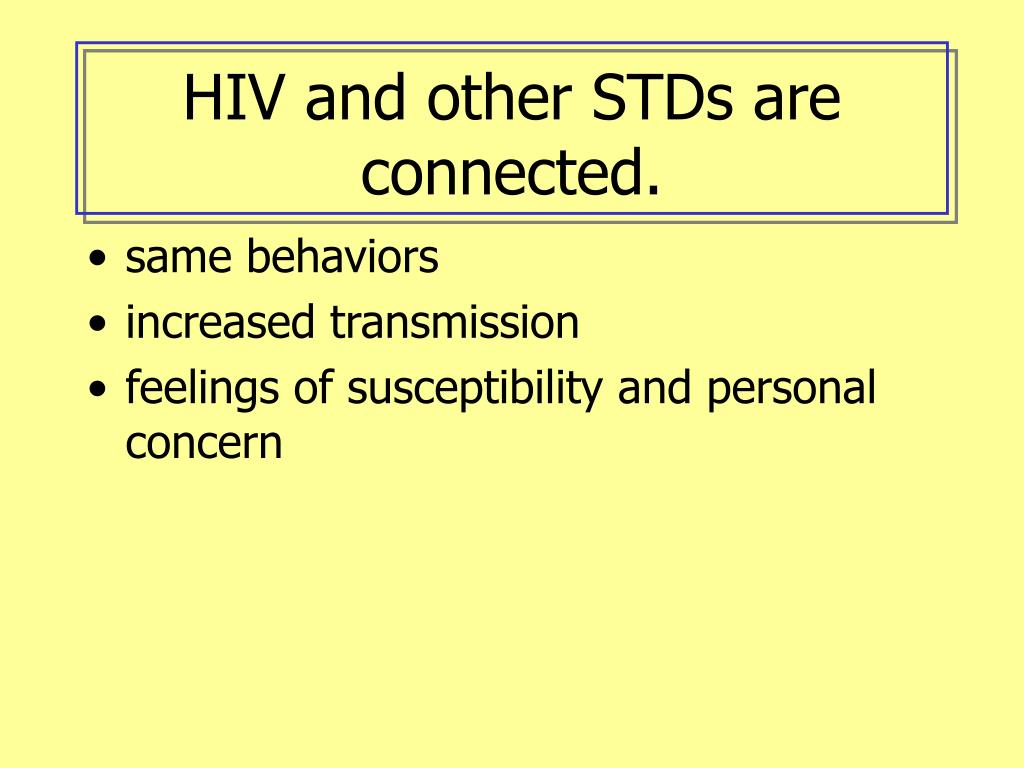 HIV and other STDs are connected.

• same behaviors
• increased transmission
• feelings of susceptibility and personal concern